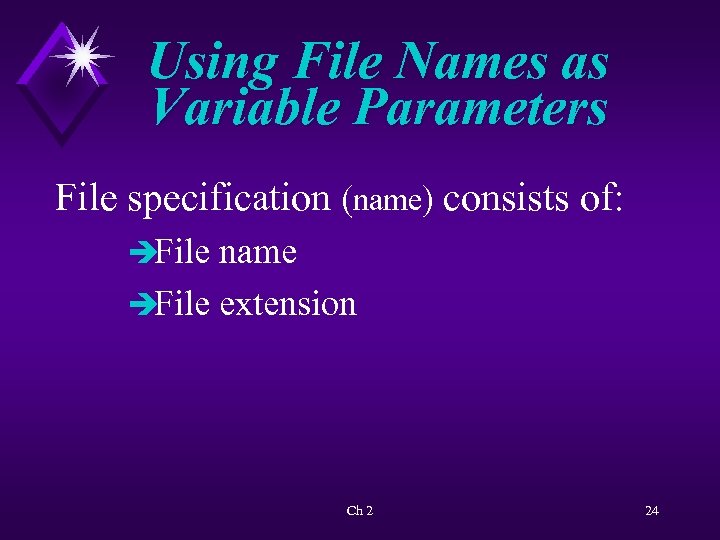 Using File Names as Variable Parameters

File specification (name) consists of:

➔File name

➔File extension

Ch 2

24